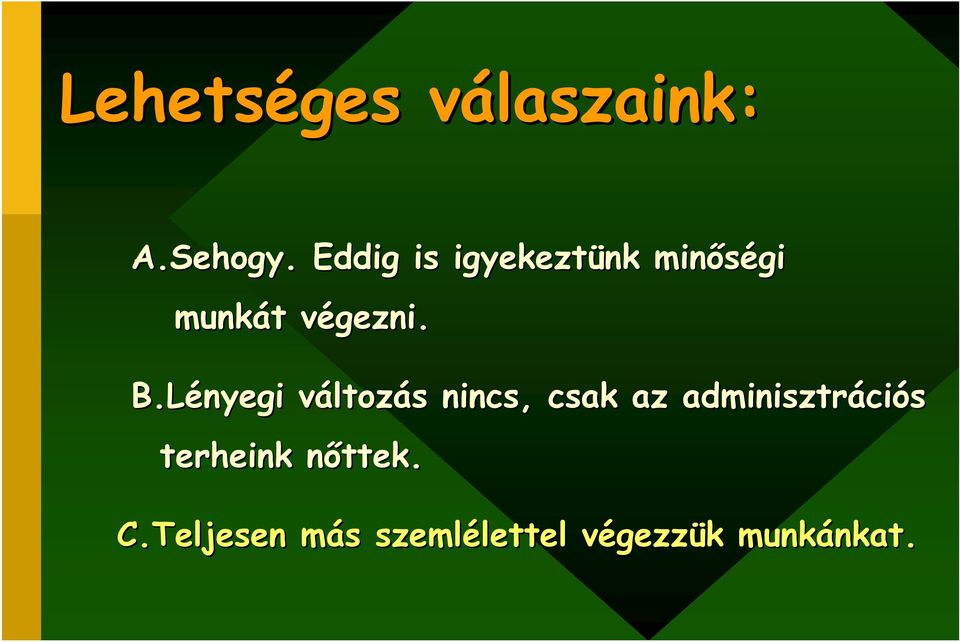 Lehetséges válaszaink:

A.Sehogy. Eddig is igyekeztünk minőségi munkát végezni.

B.Lényegi változás nincs, csak az adminisztrációs terheink nőttek.

C.Teljesen más szemlélettel végezzük munkánkat.